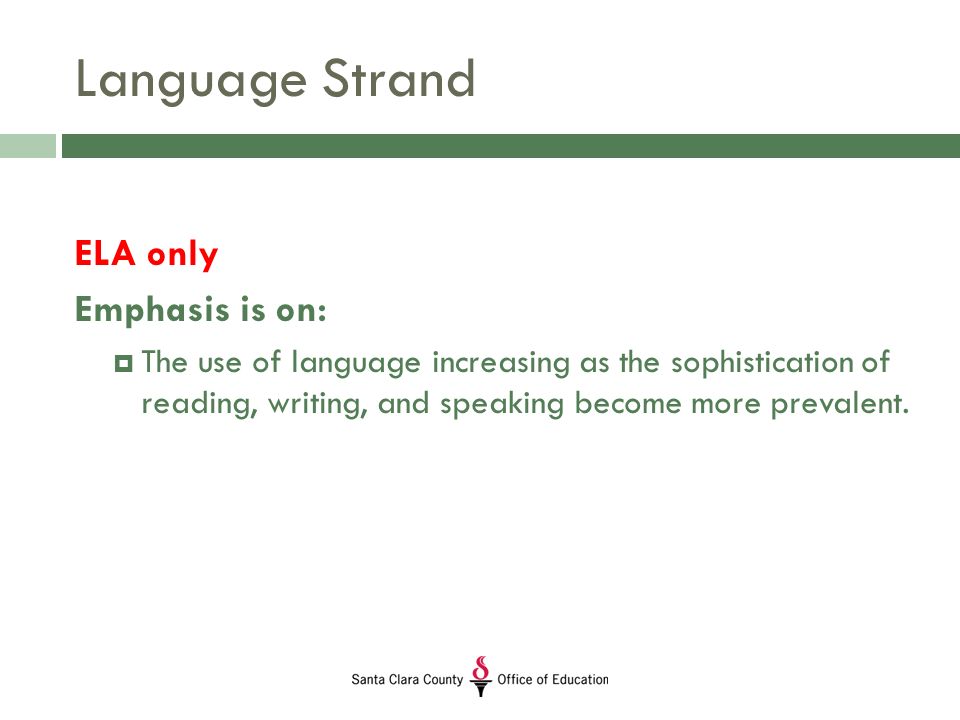 Language Strand

ELA only

Emphasis is on:

The use of language increasing as the sophistication of reading, writing, and speaking become more prevalent.

Santa Clara County Office of Education